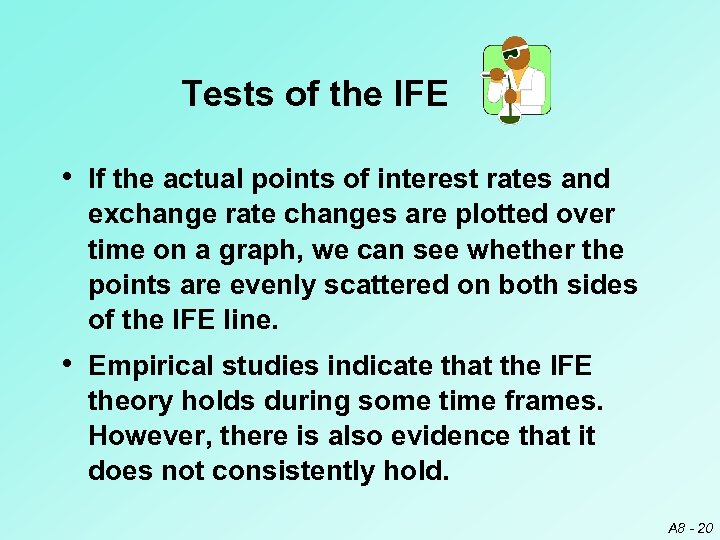 Tests of the IFE

• If the actual points of interest rates and exchange rate changes are plotted over time on a graph, we can see whether the points are evenly scattered on both sides of the IFE line.

• Empirical studies indicate that the IFE theory holds during some time frames. However, there is also evidence that it does not consistently hold.

A8 - 20